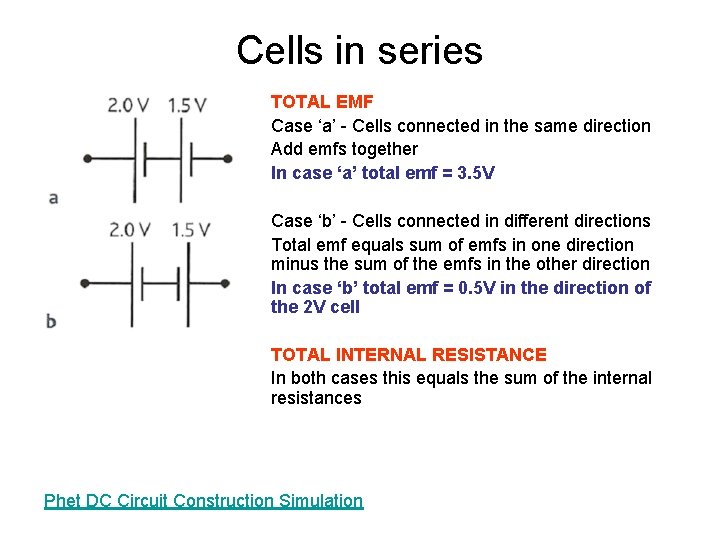 Cells in series

2.0 V 1.5 V

a

2.0 V 1.5 V

b

TOTAL EMF

Case ‘a’ - Cells connected in the same direction
Add emfs together

In case ‘a’ total emf = 3.5V

Case ‘b’ - Cells connected in different directions

Total emf equals sum of emfs in one direction minus the sum of the emfs in the other direction

In case ‘b’ total emf = 0.5V in the direction of the 2V cell

TOTAL INTERNAL RESISTANCE

In both cases this equals the sum of the internal resistances

Phet DC Circuit Construction Simulation